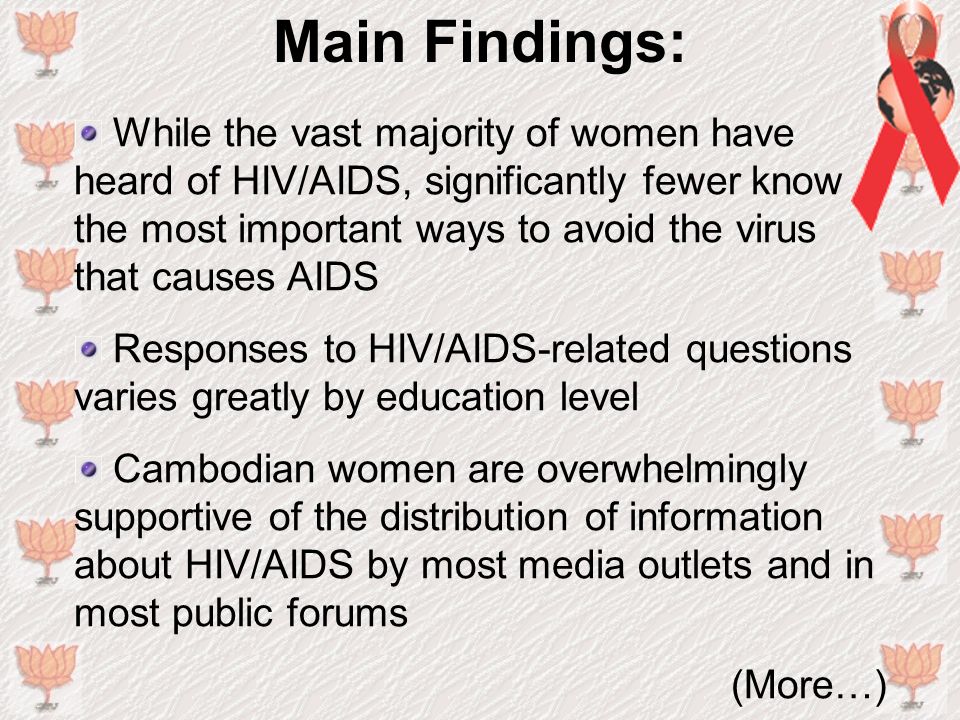 Main Findings:

While the vast majority of women have heard of HIV/AIDS, significantly fewer know the most important ways to avoid the virus that causes AIDS

Responses to HIV/AIDS-related questions varies greatly by education level

Cambodian women are overwhelmingly supportive of the distribution of information about HIV/AIDS by most media outlets and in most public forums

(More…)